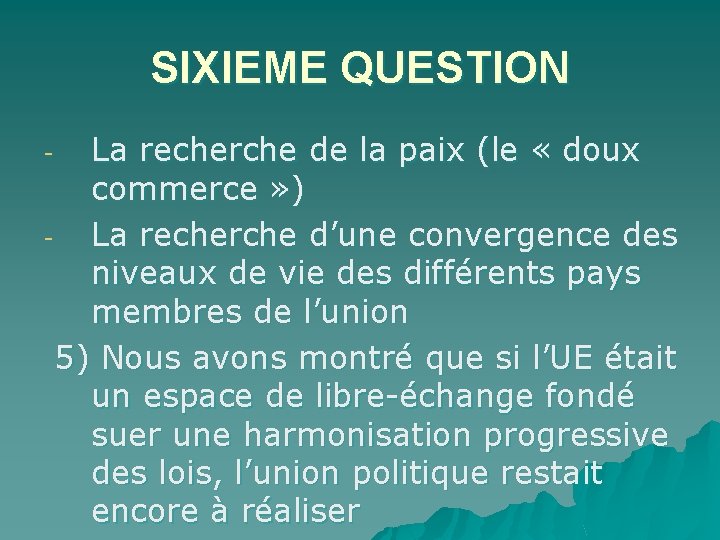 SIXIEME QUESTION

- La recherche de la paix (le « doux commerce »)
- La recherche d’une convergence des niveaux de vie des différents pays membres de l’union

5) Nous avons montré que si l’UE était un espace de libre-échange fondé suer une harmonisation progressive des lois, l’union politique restait encore à réaliser